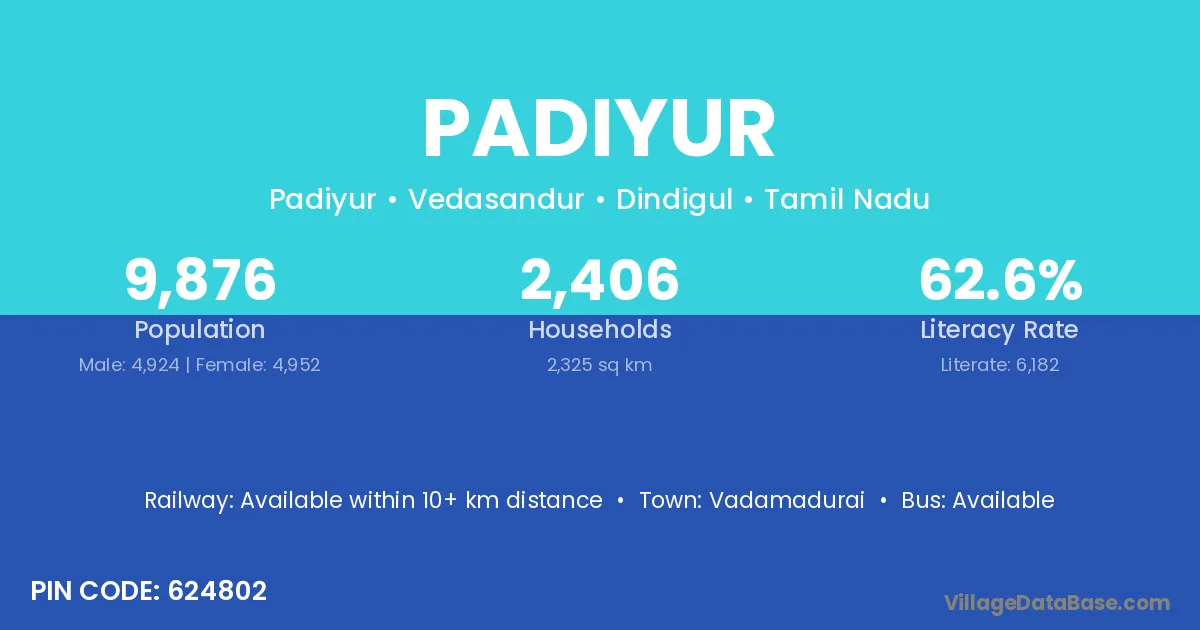 PADIYUR

Padiyur • Vedasandur • Dindigul • Tamil Nadu

9,876
Population
Male: 4,924 | Female: 4,952

2,406
Households
2,325 sq km

62.6%
Literacy Rate
Literate: 6,182

Railway: Available within 10+ km distance • Town: Vadamadurai • Bus: Available

PIN CODE: 624802

VillageDataBase.com